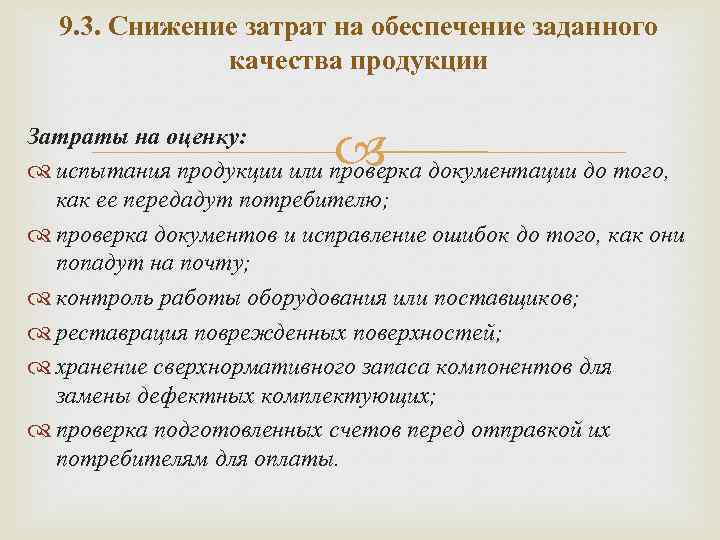 9.3. Снижение затрат на обеспечение заданного качества продукции

Затраты на оценку:

испытания продукции или проверка документации до того, как ее передадут потребителю;

проверка документов и исправление ошибок до того, как они попадут на почту;

контроль работы оборудования или поставщиков;

реставрация поврежденных поверхностей;

хранение сверхнормативного запаса компонентов для замены дефектных комплектующих;

проверка подготовленных счетов перед отправкой их потребителям для оплаты.